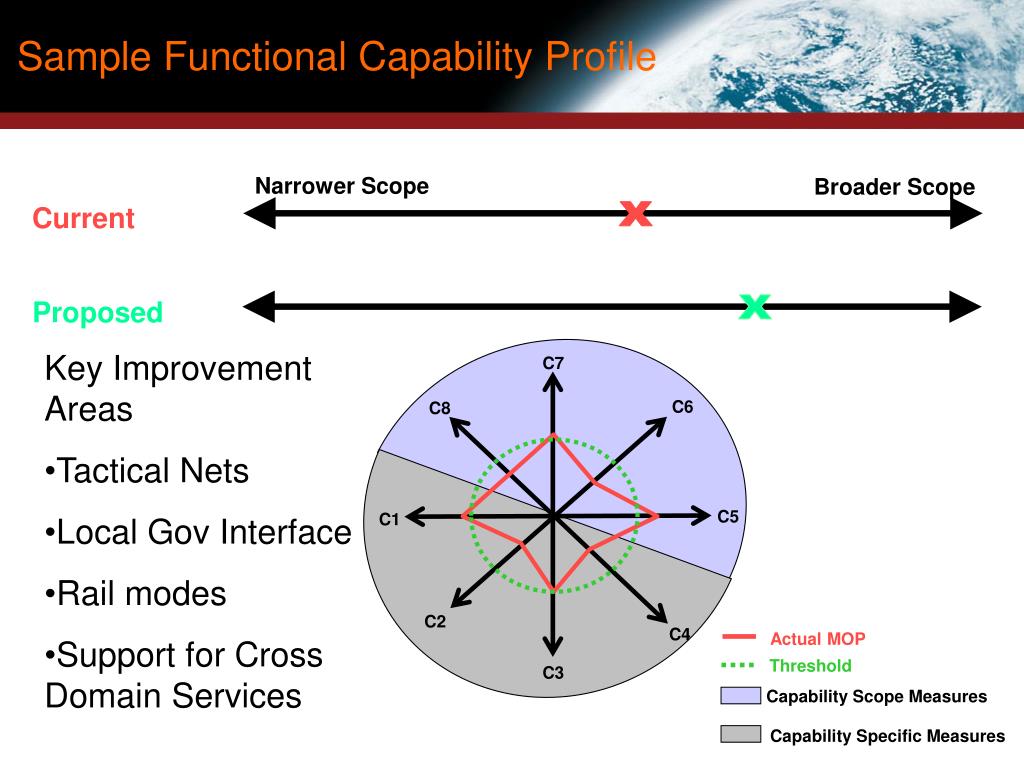 Sample Functional Capability Profile

Narrower Scope

Broader Scope

Current

x

Proposed

x

Key Improvement Areas

•Tactical Nets

•Local Gov Interface

•Rail modes

•Support for Cross Domain Services

C7

C8

C6

C1

C5

C2

C4

C3

Actual MOP

Threshold

Capability Scope Measures

Capability Specific Measures